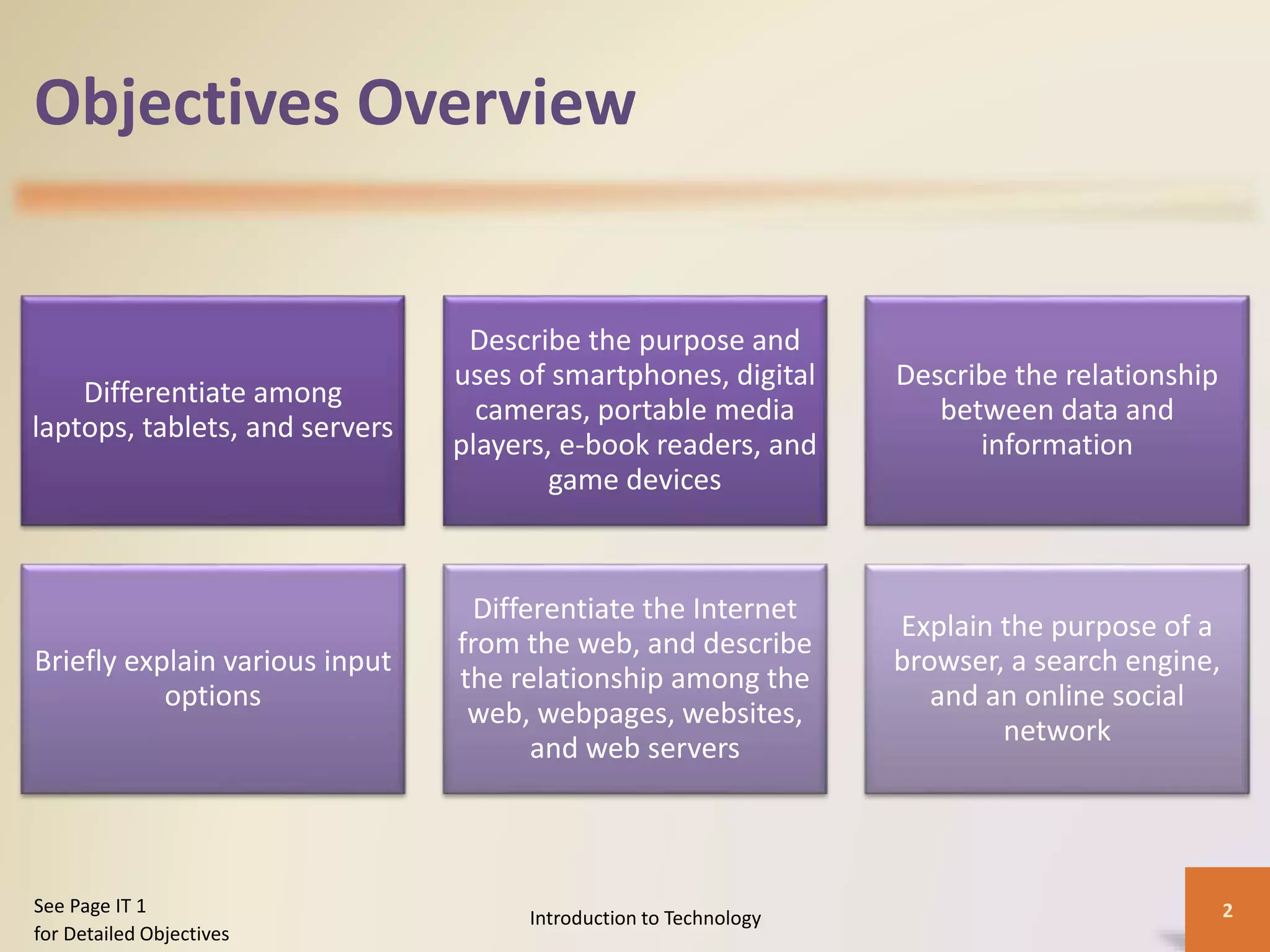 Objectives Overview

Differentiate among laptops, tablets, and servers

Describe the purpose and uses of smartphones, digital cameras, portable media players, e-book readers, and game devices

Describe the relationship between data and information

Briefly explain various input options

Differentiate the Internet from the web, and describe the relationship among the web, webpages, websites, and web servers

Explain the purpose of a browser, a search engine, and an online social network

See Page IT 1
for Detailed Objectives

Introduction to Technology

2